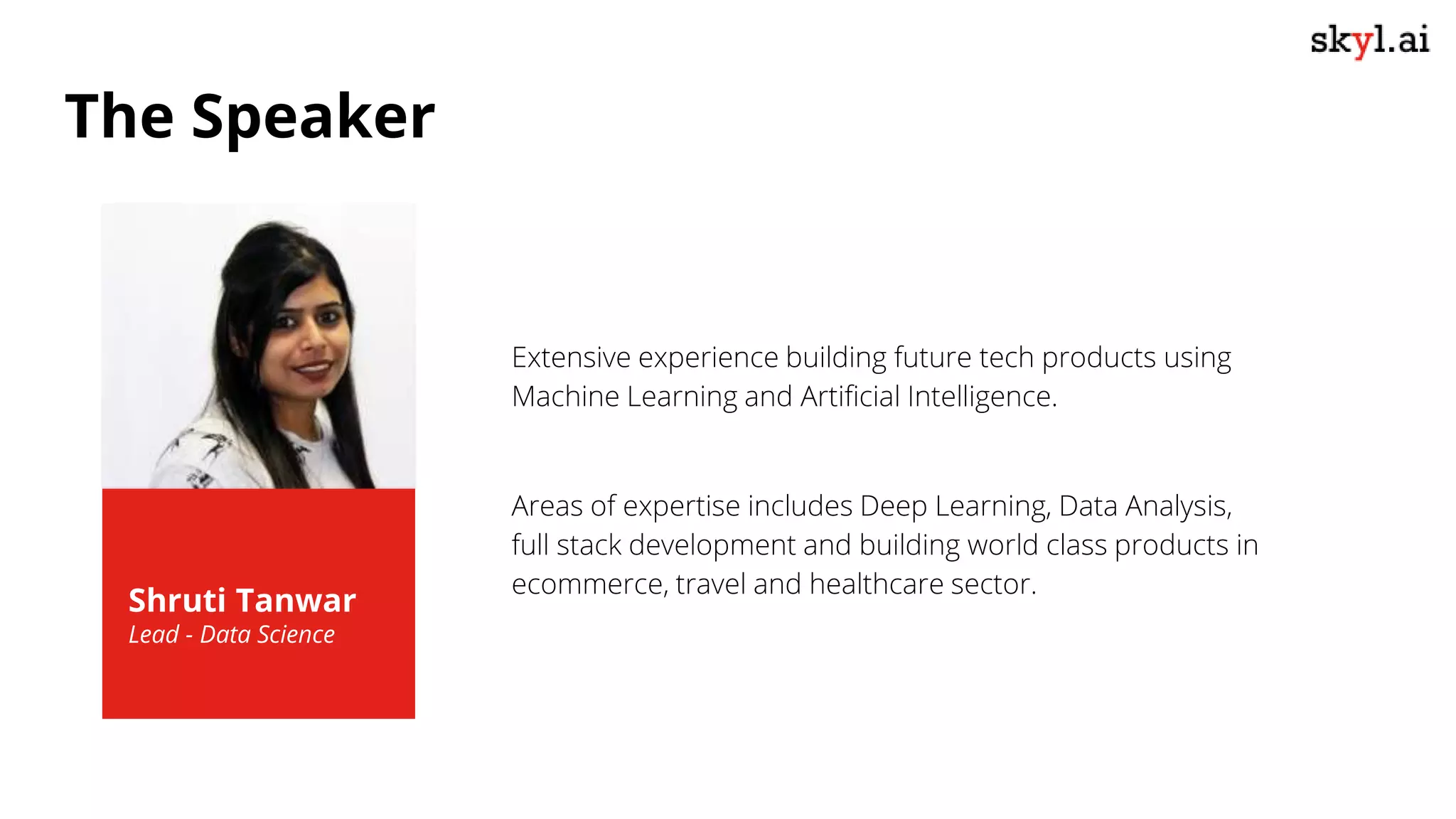 skyl.ai

The Speaker

Shruti Tanwar
Lead - Data Science

Extensive experience building future tech products using Machine Learning and Artificial Intelligence.

Areas of expertise includes Deep Learning, Data Analysis, full stack development and building world class products in ecommerce, travel and healthcare sector.